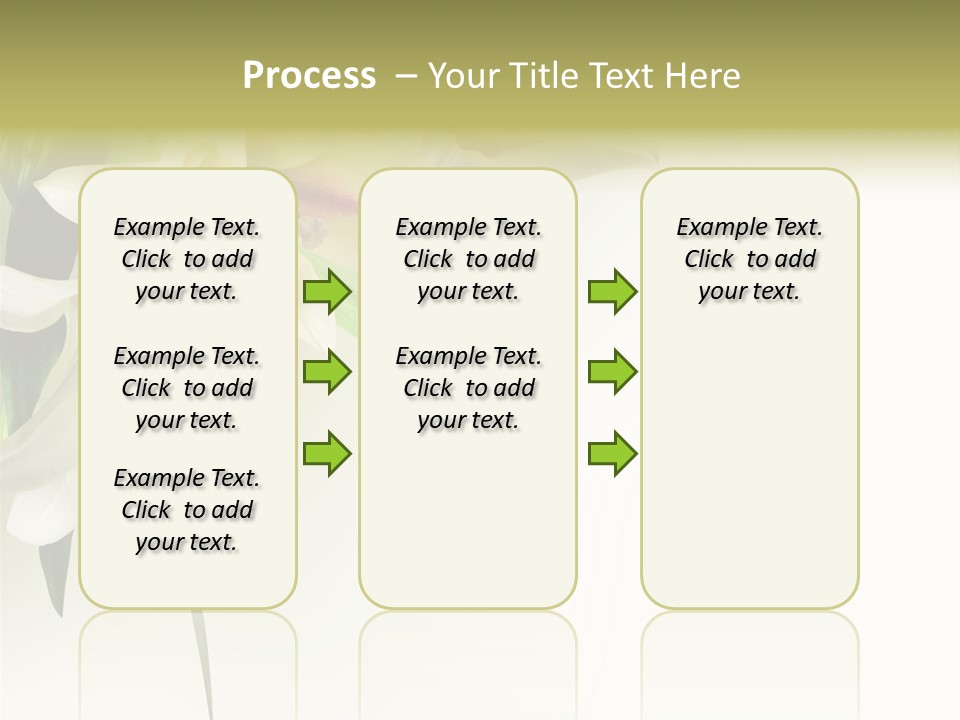 Process – Your Title Text Here

Example Text. Click to add your text.

Example Text. Click to add your text.

Example Text. Click to add your text.

Example Text. Click to add your text.

Example Text. Click to add your text.

Example Text. Click to add your text.